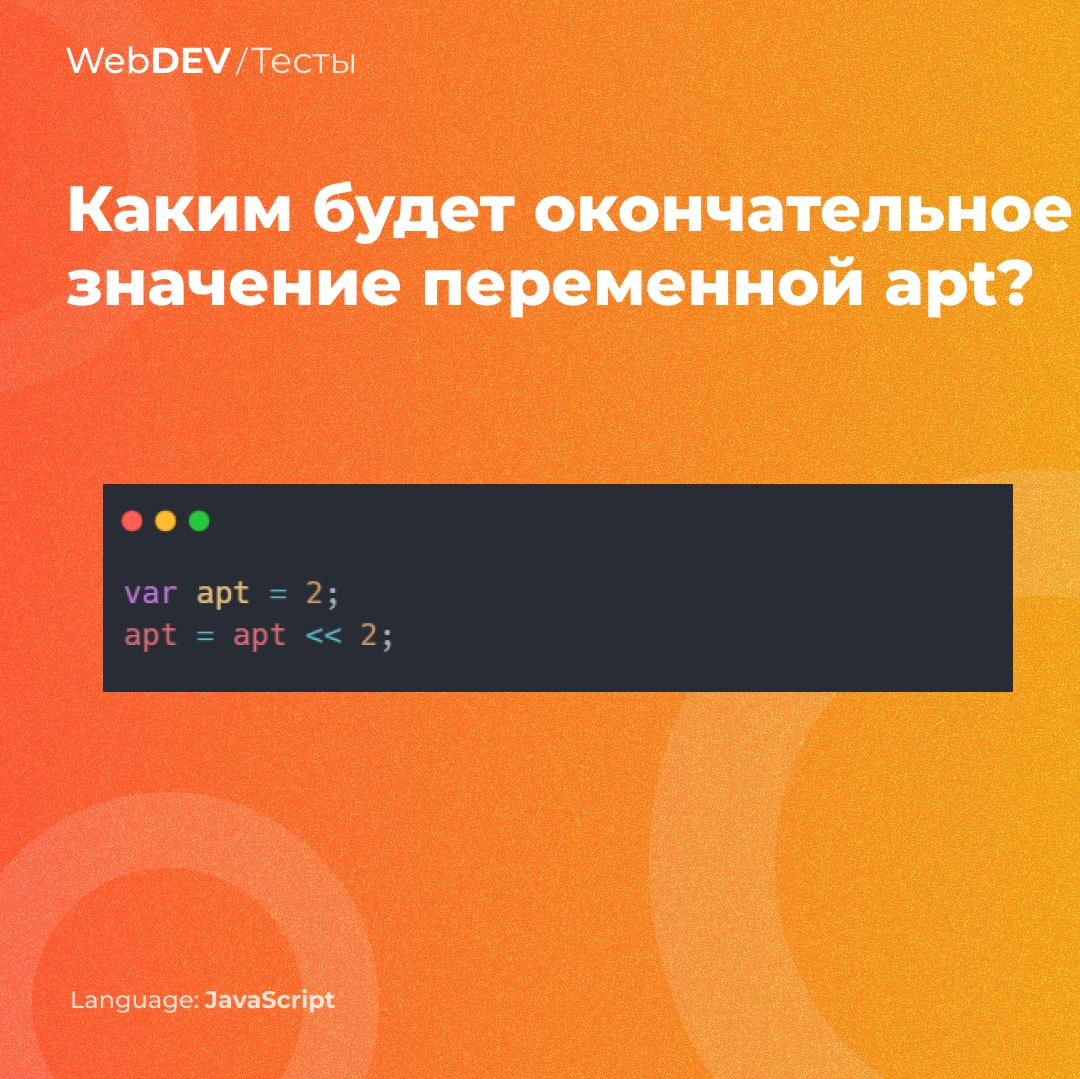 WebDEV/Тесты

Каким будет окончательное значение переменной apt?

var apt = 2;
apt = apt << 2;

Language: JavaScript